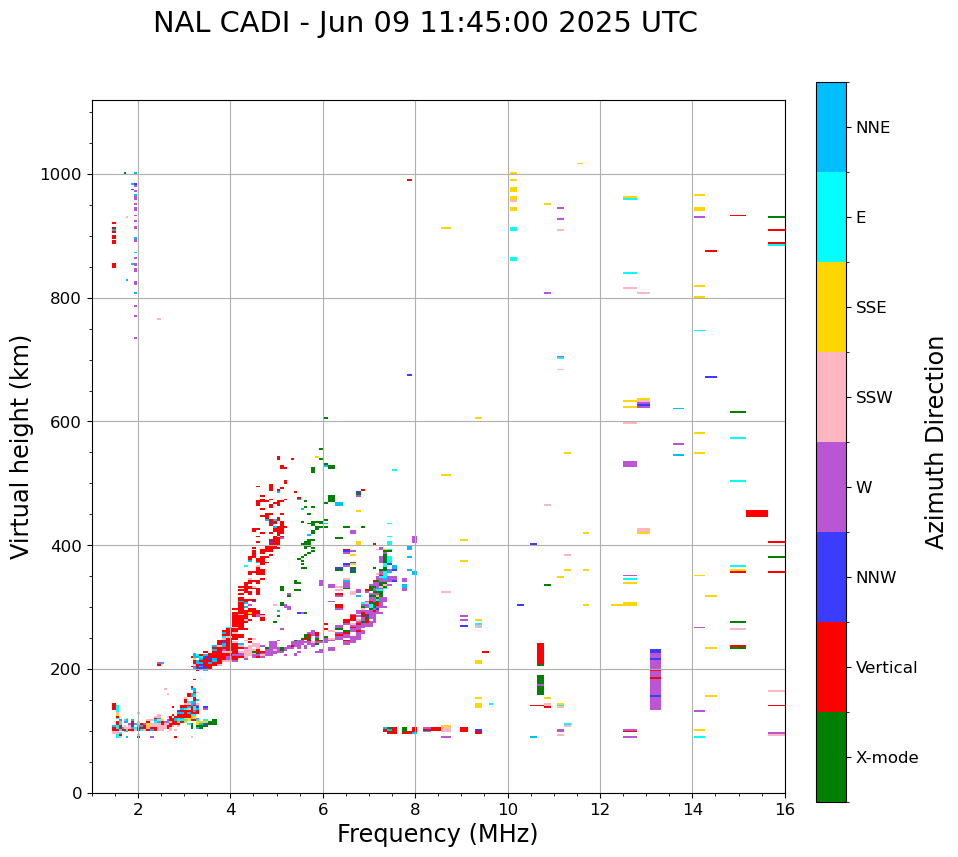 NAL CADI - Jun 09 11:45:00 2025 UTC

Virtual height (km)

1000
800
600
400
200
0

2
4
6
8
10
12
14
16

Frequency (MHz)

NNE
E
SSE
SSW
W
NNW
Vertical
X-mode

Azimuth Direction